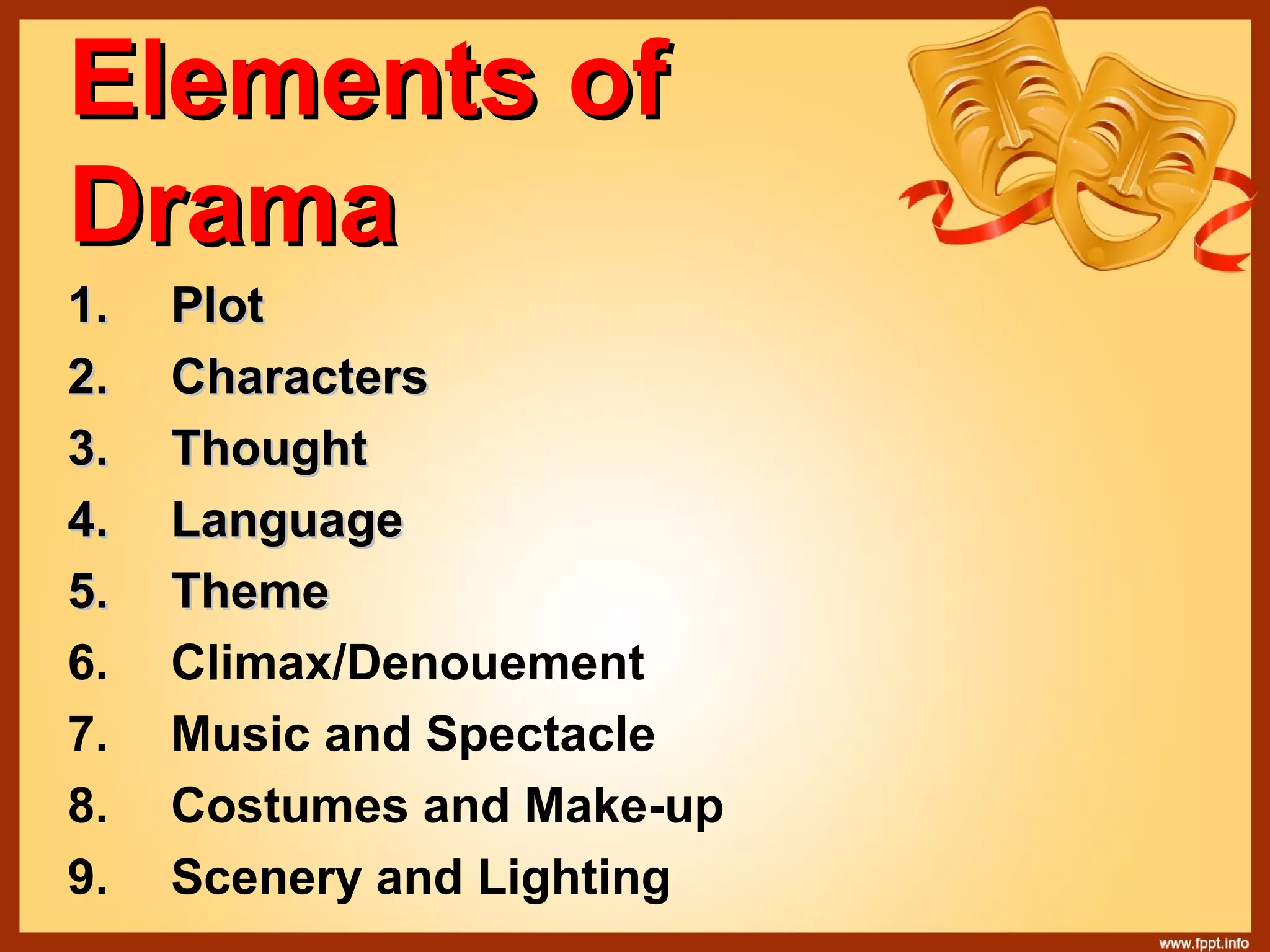 Elements of Drama

1. Plot
2. Characters
3. Thought
4. Language
5. Theme
6. Climax/Denouement
7. Music and Spectacle
8. Costumes and Make-up
9. Scenery and Lighting

www.fppt.info